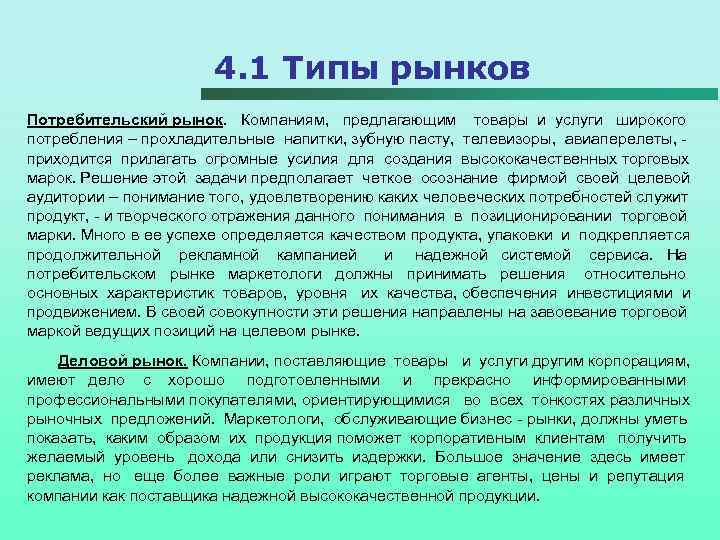 4.1 Типы рынков

Потребительский рынок. Компаниям, предлагающим товары и услуги широкого потребления – прохладительные напитки, зубную пасту, телевизоры, авиаперелеты, - приходится прилагать огромные усилия для создания высококачественных торговых марок. Решение этой задачи предполагает четкое осознание фирмой своей целевой аудитории – понимание того, удовлетворению каких человеческих потребностей служит продукт, - и творческого отражения данного понимания в позиционировании торговой марки. Много в ее успехе определяется качеством продукта, упаковки и подкрепляется продолжительной рекламной кампанией и надежной системой сервиса. На потребительском рынке маркетологи должны принимать решения относительно основных характеристик товаров, уровня их качества, обеспечения инвестициями и продвижением. В своей совокупности эти решения направлены на завоевание торговой маркой ведущих позиций на целевом рынке.

Деловой рынок. Компании, поставляющие товары и услуги другим корпорациям, имеют дело с хорошо подготовленными и прекрасно информированными профессиональными покупателями, ориентирующимися во всех тонкостях различных рыночных предложений. Маркетологи, обслуживающие бизнес - рынки, должны уметь показать, каким образом их продукция поможет корпоративным клиентам получить желаемый уровень дохода или снизить издержки. Большое значение здесь имеет реклама, но еще более важные роли играют торговые агенты, цены и репутация компании как поставщика надежной высококачественной продукции.